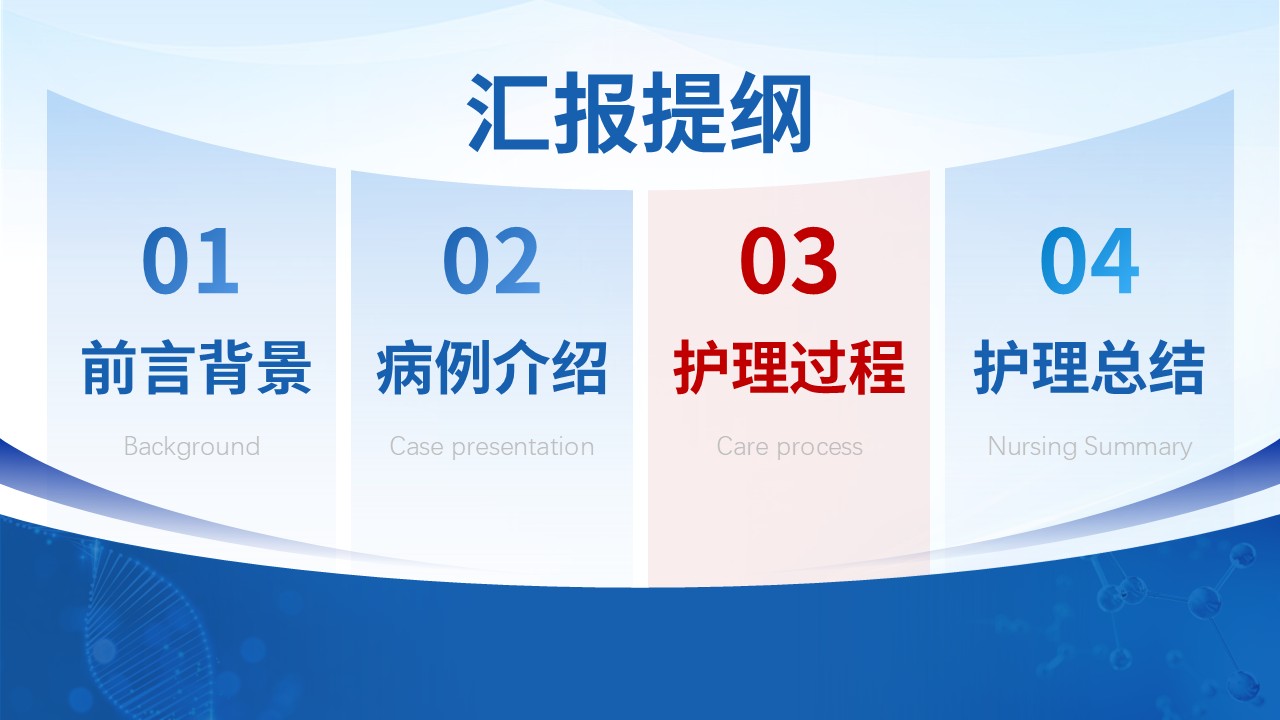 汇报提纲

01
前言背景
Background

02
病例介绍
Case presentation

03
护理过程
Care process

04
护理总结
Nursing Summary